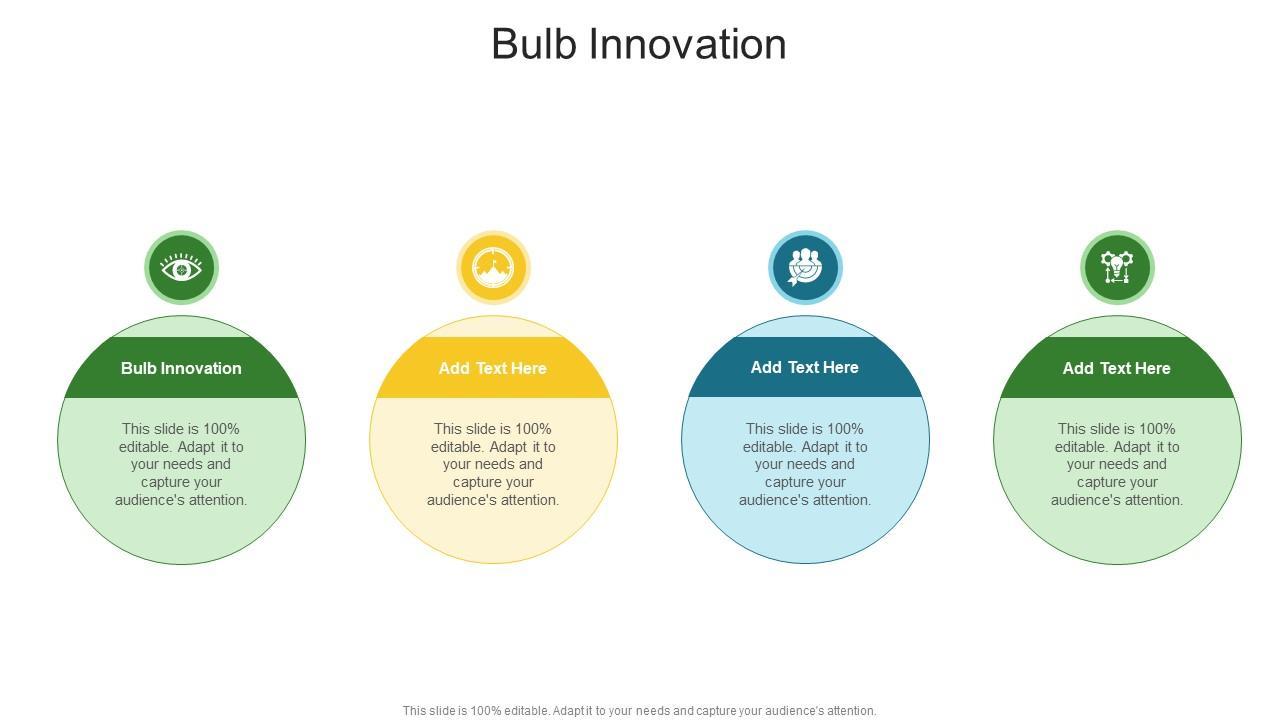 Bulb Innovation

Bulb Innovation

This slide is 100% editable. Adapt it to your needs and capture your audience's attention.

Add Text Here

This slide is 100% editable. Adapt it to your needs and capture your audience's attention.

Add Text Here

This slide is 100% editable. Adapt it to your needs and capture your audience's attention.

Add Text Here

This slide is 100% editable. Adapt it to your needs and capture your audience's attention.

This slide is 100% editable. Adapt it to your needs and capture your audience's attention.